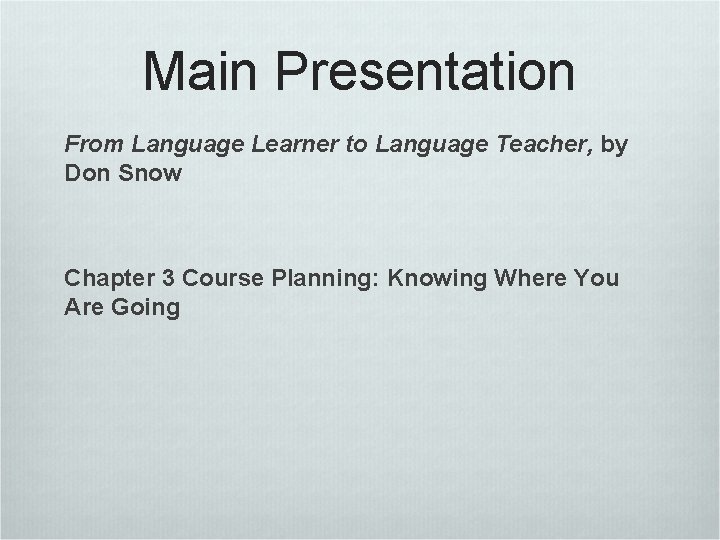 Main Presentation

From Language Learner to Language Teacher, by Don Snow

Chapter 3 Course Planning: Knowing Where You Are Going